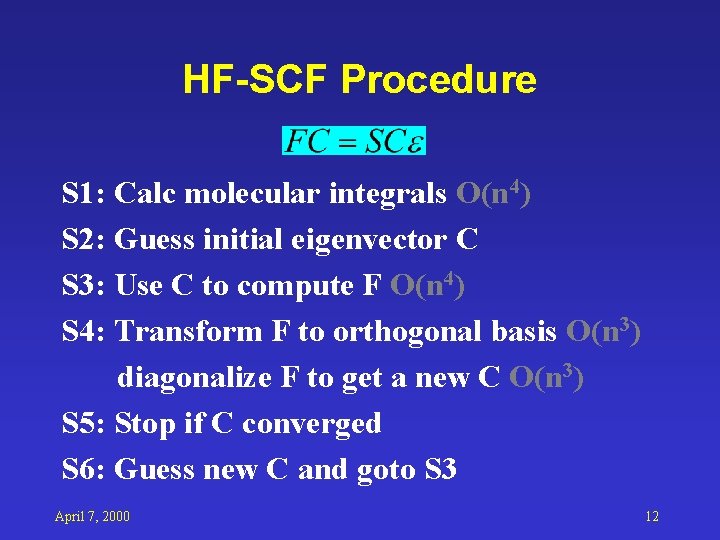 HF-SCF Procedure

$FC = SC\varepsilon$

S1: Calc molecular integrals $O(n^4)$

S2: Guess initial eigenvector C

S3: Use C to compute F $O(n^4)$

S4: Transform F to orthogonal basis $O(n^3)$
diagonalize F to get a new C $O(n^3)$

S5: Stop if C converged

S6: Guess new C and goto S3

April 7, 2000

12